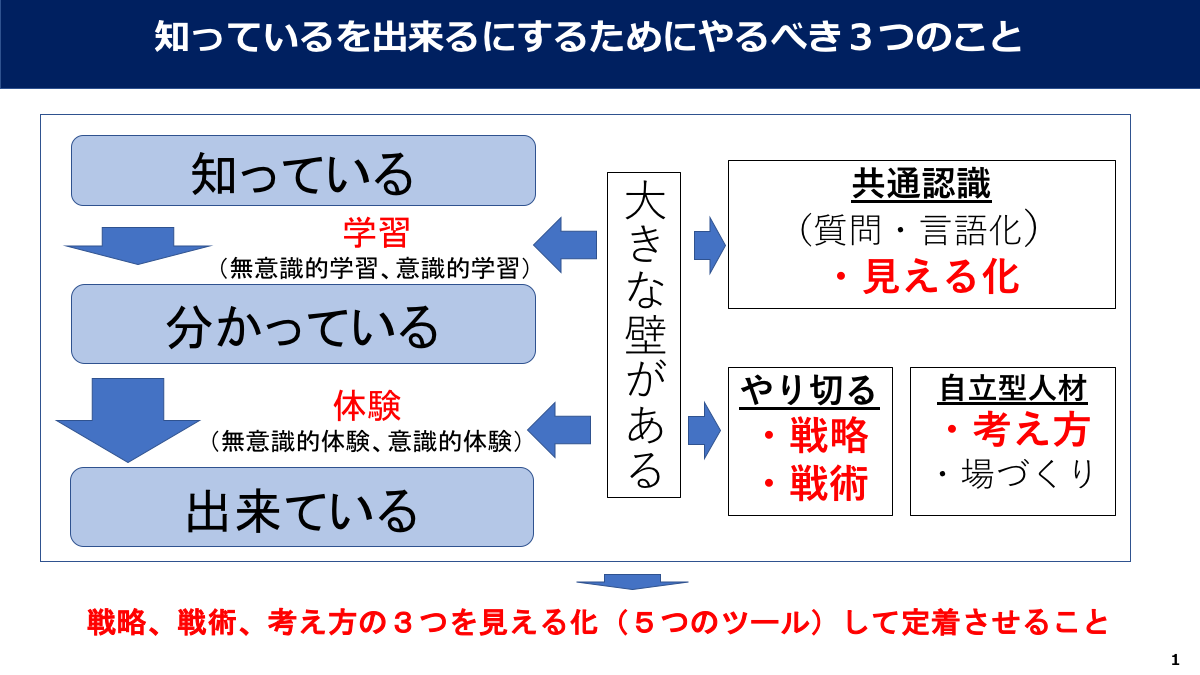 知っているを出来るにするためにやるべき３つのこと

知っている

学習
（無意識的学習、意識的学習）

分かっている

体験
（無意識的体験、意識的体験）

出来ている

大きな壁がある

共通認識
（質問・言語化）
・見える化

やり切る
・戦略
・戦術

自立型人材
・考え方
・場づくり

戦略、戦術、考え方の３つを見える化（５つのツール）して定着させること

1